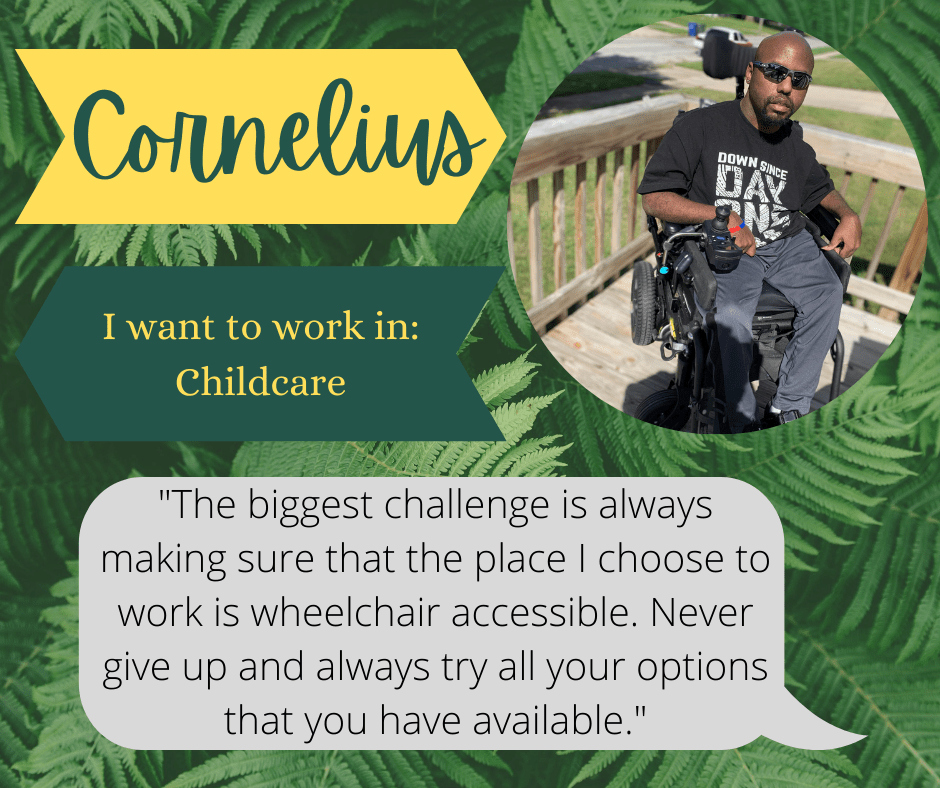 Cornelius

I want to work in:
Childcare

DOWN SINCE DAY ONE

"The biggest challenge is always making sure that the place I choose to work is wheelchair accessible. Never give up and always try all your options that you have available."